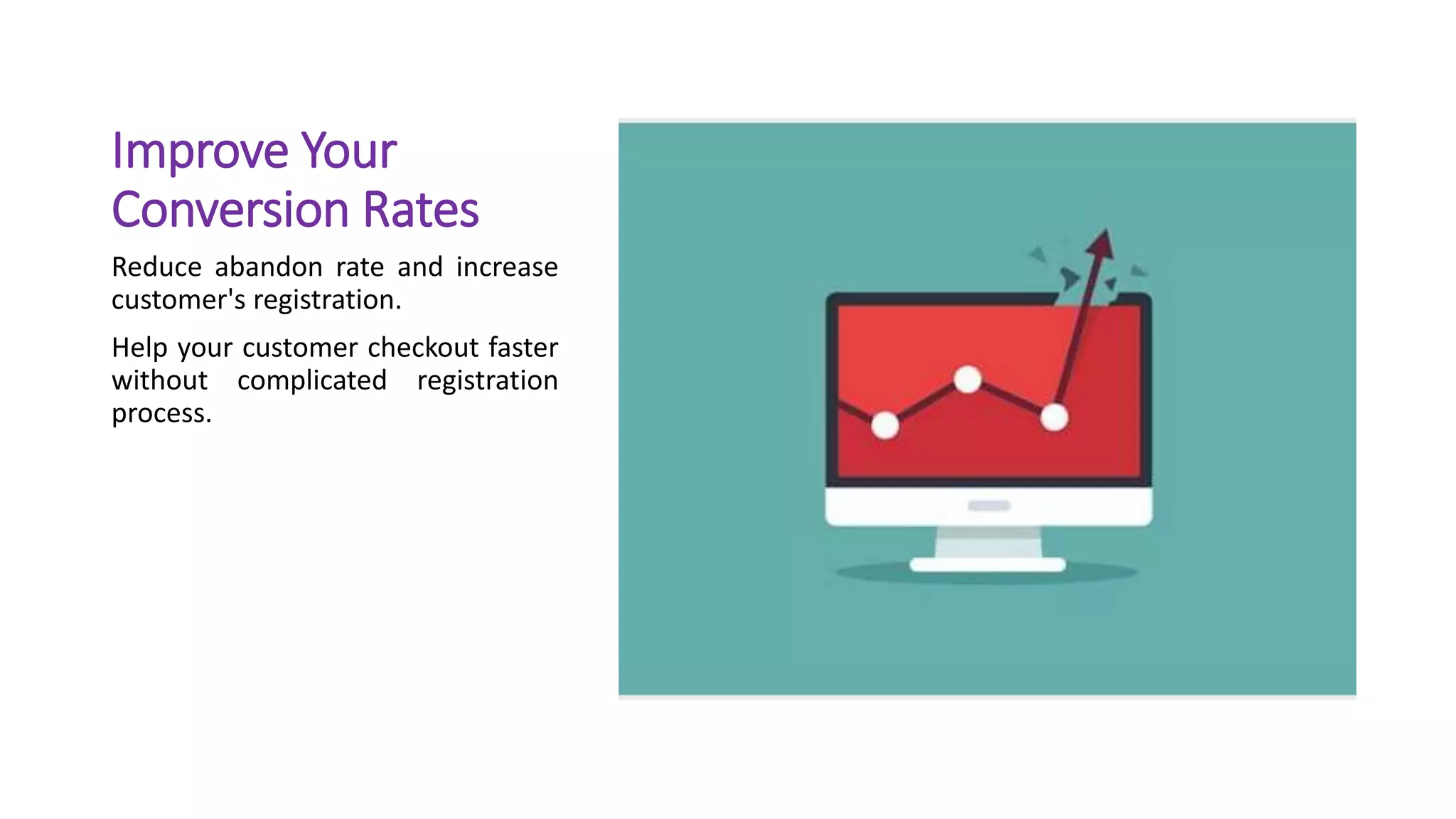 Improve Your Conversion Rates

Reduce abandon rate and increase customer's registration.

Help your customer checkout faster without complicated registration process.